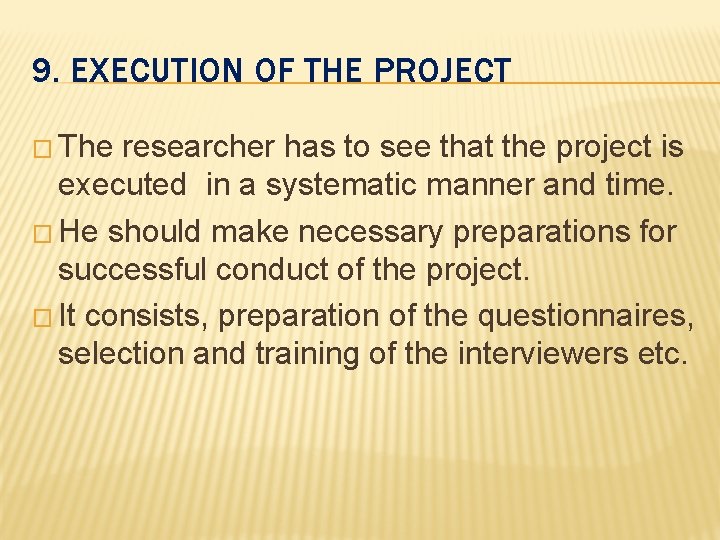 9. EXECUTION OF THE PROJECT

□ The researcher has to see that the project is executed  in a systematic manner and time.

□ He should make necessary preparations for successful conduct of the project.

□ It consists, preparation of the questionnaires, selection and training of the interviewers etc.